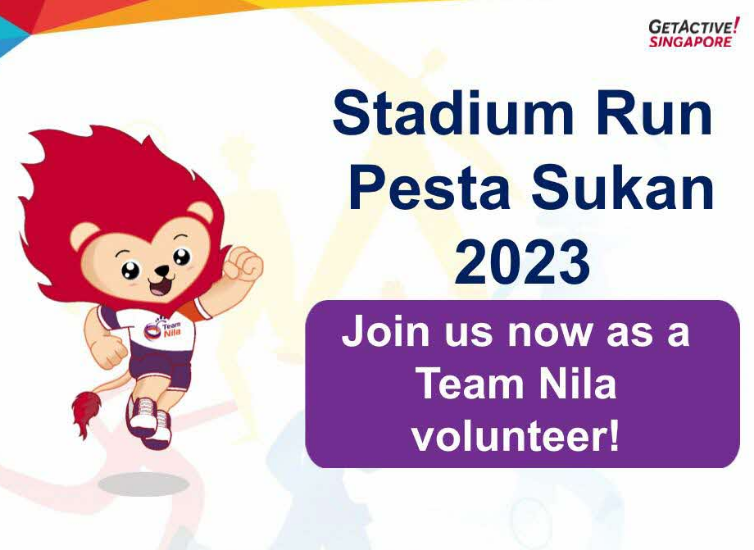 GETACTIVE! SINGAPORE

Stadium Run Pesta Sukan 2023

Team Nila

Join us now as a Team Nila volunteer!